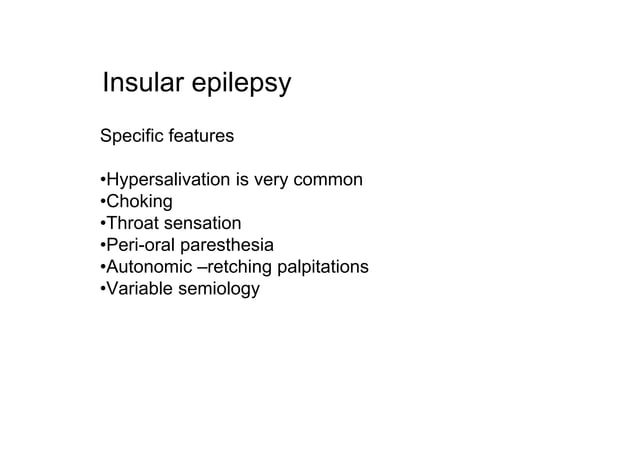 Insular epilepsy

Specific features

•Hypersalivation is very common
•Choking
•Throat sensation
•Peri-oral paresthesia
•Autonomic –retching palpitations
•Variable semiology